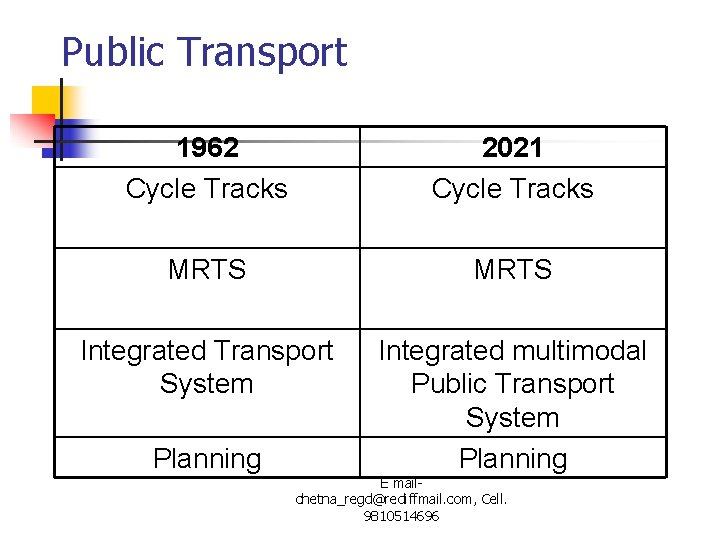 Public Transport

| 1962 | 2021 |
|---|---|
| Cycle Tracks | Cycle Tracks |
| MRTS | MRTS |
| Integrated Transport System | Integrated multimodal Public Transport System |
| Planning | Planning |

E mail- chetna_regd@rediffmail.com, Cell. 9810514696